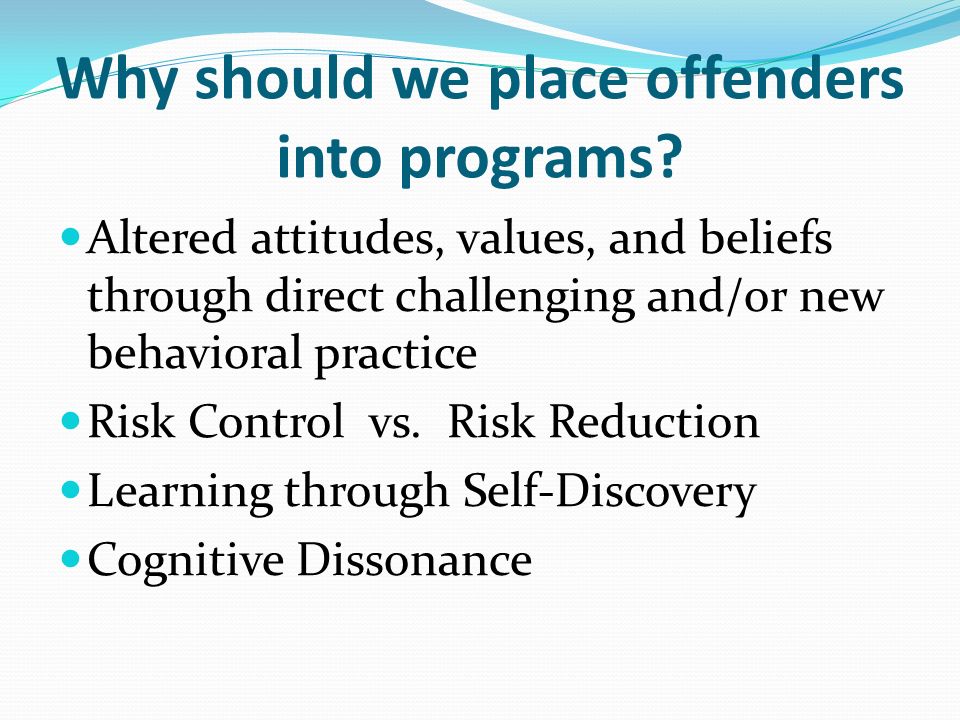 Why should we place offenders into programs?

Altered attitudes, values, and beliefs through direct challenging and/or new behavioral practice

Risk Control vs. Risk Reduction

Learning through Self-Discovery

Cognitive Dissonance